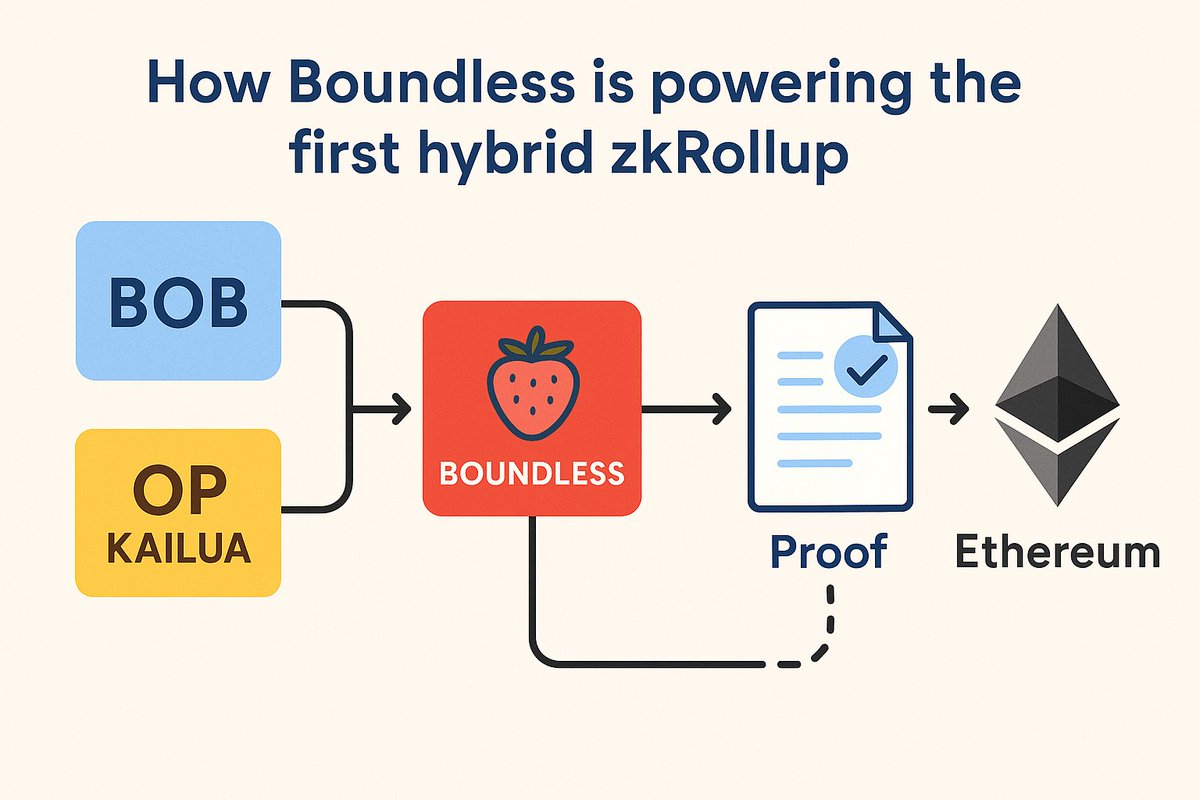 How Boundless is powering the first hybrid zkRollup

BOB

OP
KAILUA

BOUNDLESS

Proof

Ethereum